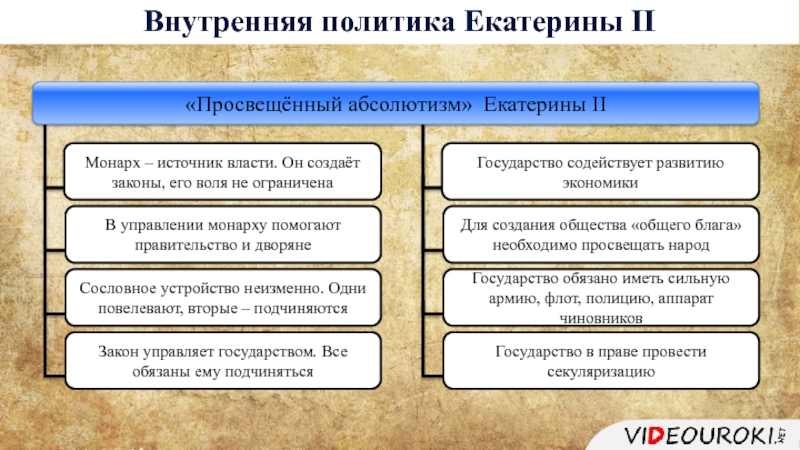 Внутренняя политика Екатерины II

«Просвещённый абсолютизм» Екатерины II

Монарх – источник власти. Он создаёт законы, его воля не ограничена

В управлении монарху помогают правительство и дворяне

Сословное устройство неизменно. Одни повелевают, вторые – подчиняются

Закон управляет государством. Все обязаны ему подчиняться

Государство содействует развитию экономики

Для создания общества «общего блага» необходимо просвещать народ

Государство обязано иметь сильную армию, флот, полицию, аппарат чиновников

Государство в праве провести секуляризацию

VIDEOUROKI.NET